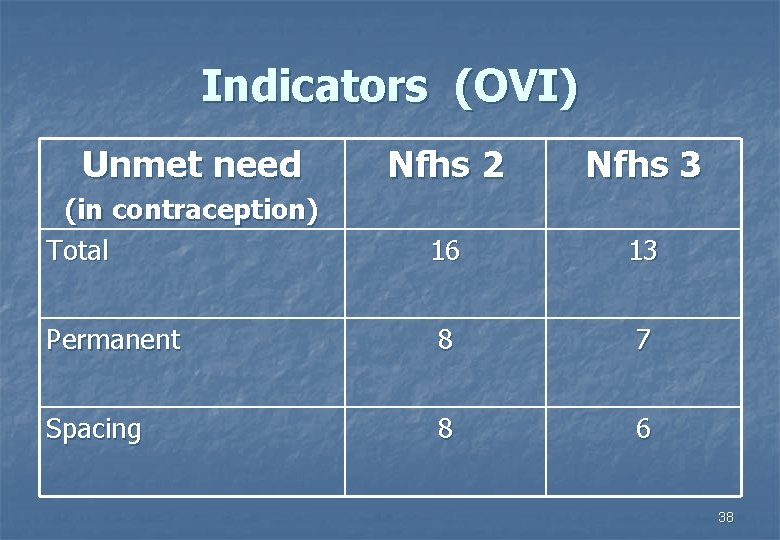 Indicators (OVI)

| Unmet need (in contraception) | Nfhs 2 | Nfhs 3 |
|---|---|---|
| Total | 16 | 13 |
| Permanent | 8 | 7 |
| Spacing | 8 | 6 |

38